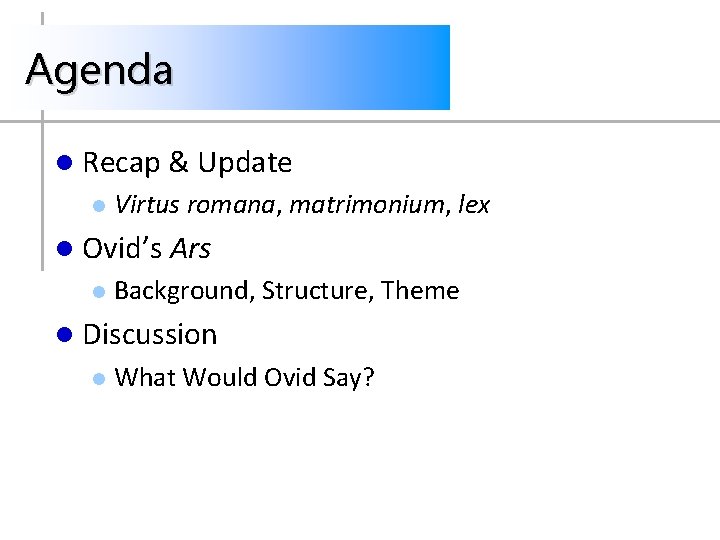 Agenda

• Recap & Update

• Virtus romana, matrimonium, lex

• Ovid's Ars

• Background, Structure, Theme

• Discussion

• What Would Ovid Say?